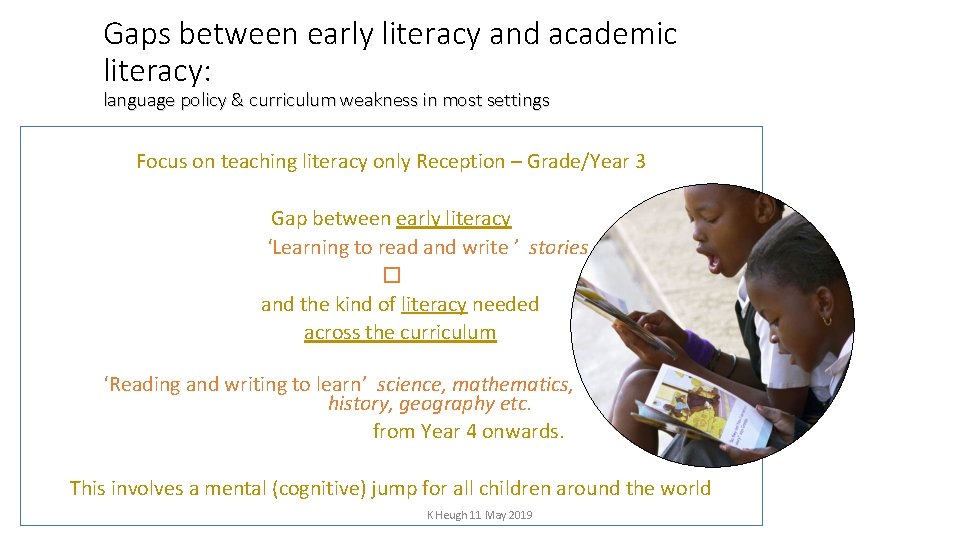 Gaps between early literacy and academic literacy:
language policy & curriculum weakness in most settings

Focus on teaching literacy only Reception – Grade/Year 3

Gap between early literacy
'Learning to read and write ' stories
□
and the kind of literacy needed
across the curriculum

'Reading and writing to learn' science, mathematics, history, geography etc.
from Year 4 onwards.

This involves a mental (cognitive) jump for all children around the world

K Heugh 11 May 2019